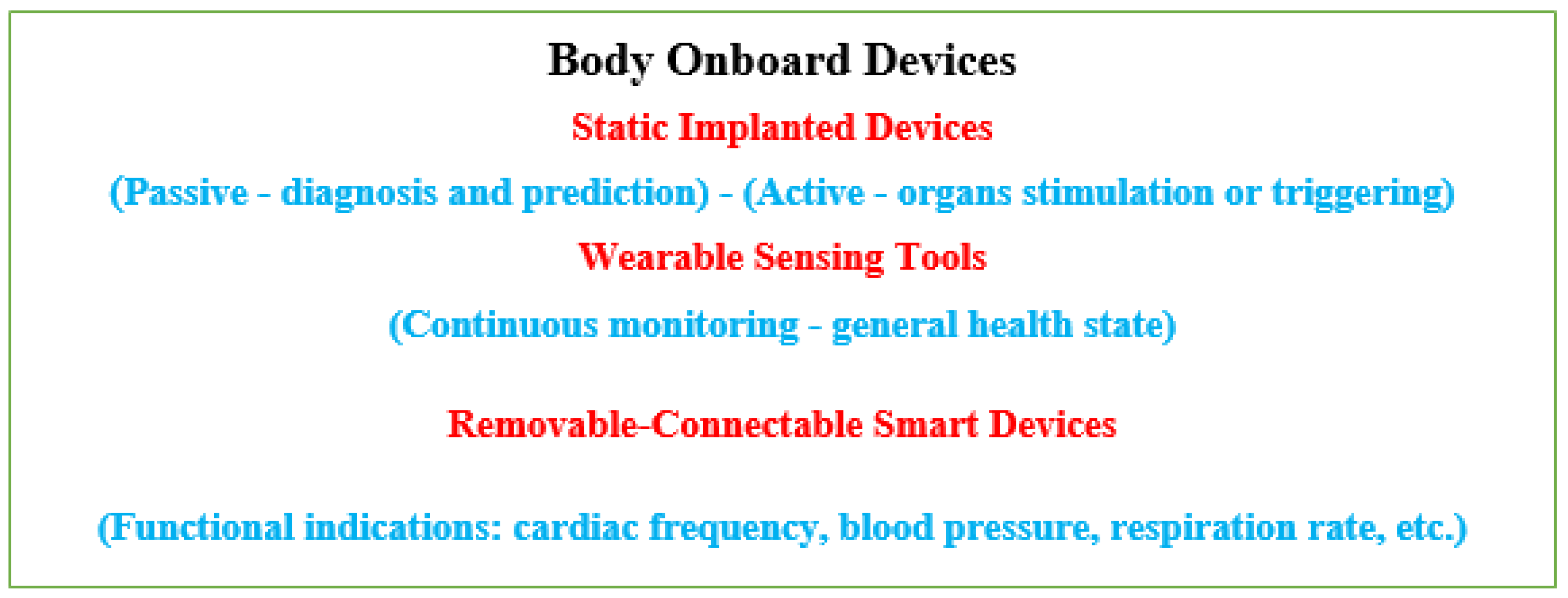 Body Onboard Devices

Static Implanted Devices

(Passive - diagnosis and prediction) - (Active - organs stimulation or triggering)

Wearable Sensing Tools

(Continuous monitoring - general health state)

Removable-Connectable Smart Devices

(Functional indications: cardiac frequency, blood pressure, respiration rate, etc.)